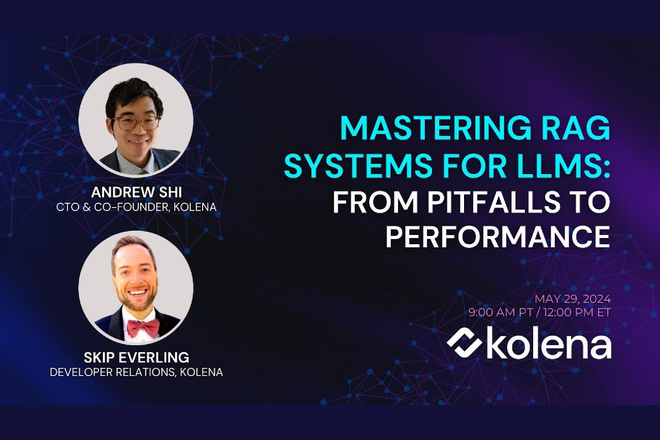 ANDREW SHI
CTO & CO-FOUNDER, KOLENA

SKIP EVERLING
DEVELOPER RELATIONS, KOLENA

MASTERING RAG SYSTEMS FOR LLMS: FROM PITFALLS TO PERFORMANCE

MAY 29, 2024
9:00 AM PT / 12:00 PM ET

kolena